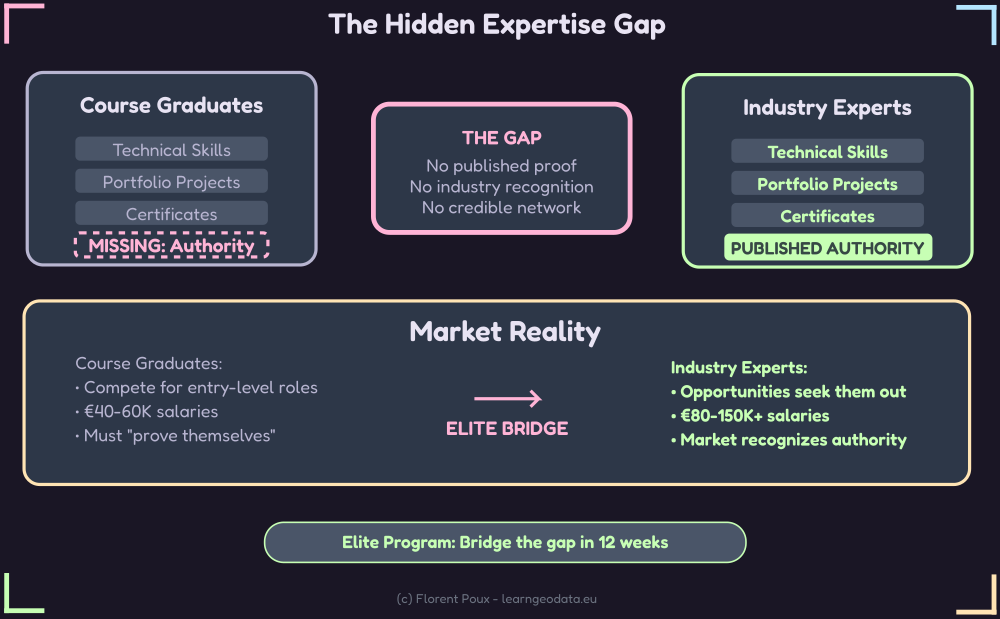 The Hidden Expertise Gap

Course Graduates

Technical Skills

Portfolio Projects

Certificates

MISSING: Authority

THE GAP

No published proof
No industry recognition
No credible network

Industry Experts

Technical Skills

Portfolio Projects

Certificates

PUBLISHED AUTHORITY

Market Reality

Course Graduates:
• Compete for entry-level roles
• €40-60K salaries
• Must "prove themselves"

ELITE BRIDGE

Industry Experts:
• Opportunities seek them out
• €80-150K+ salaries
• Market recognizes authority

Elite Program: Bridge the gap in 12 weeks

(c) Florent Poux - learngeodata.eu